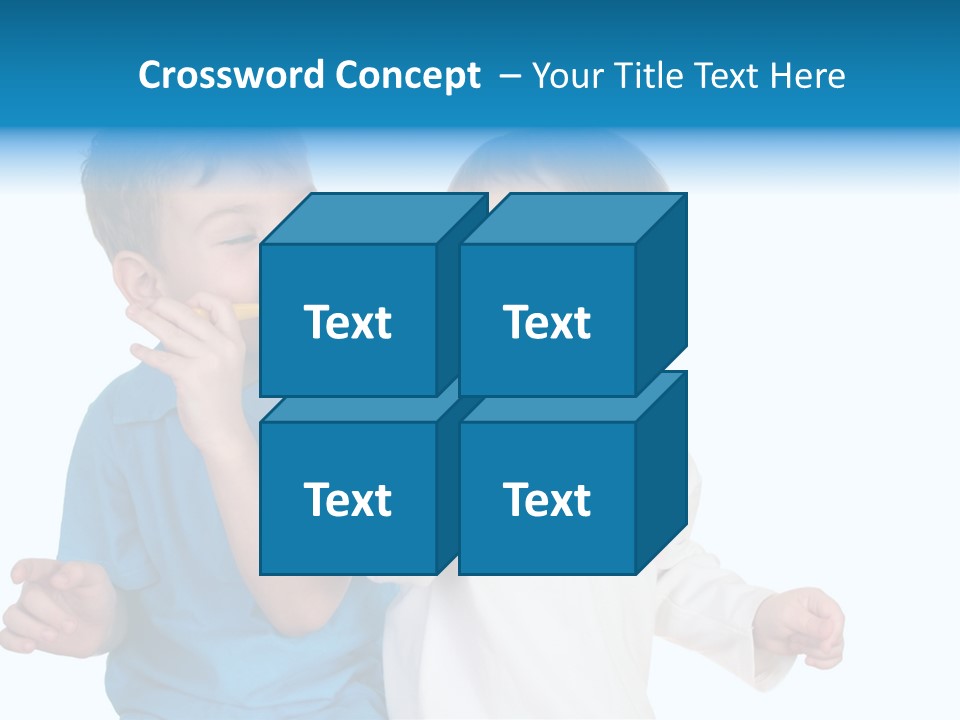 Crossword Concept – Your Title Text Here

Text

Text

Text

Text